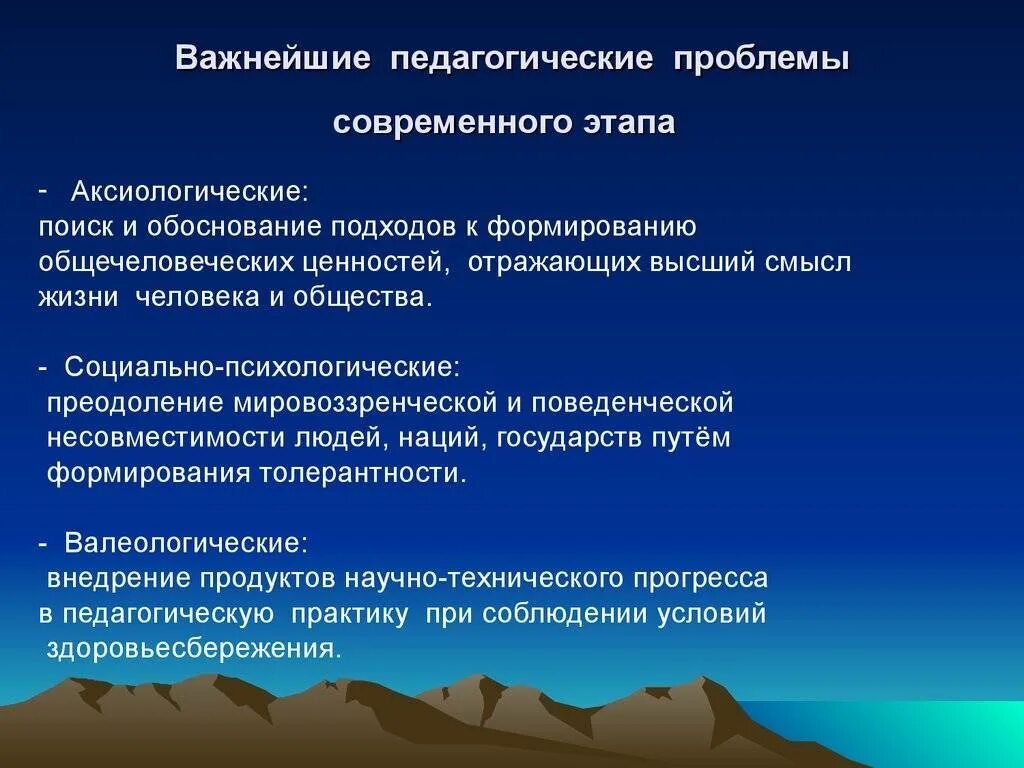 Важнейшие педагогические проблемы

современного этапа

- Аксиологические:
поиск и обоснование подходов к формированию общечеловеческих ценностей, отражающих высший смысл жизни человека и общества.

- Социально-психологические:
преодоление мировоззренческой и поведенческой несовместимости людей, наций, государств путём формирования толерантности.

- Валеологические:
внедрение продуктов научно-технического прогресса в педагогическую практику при соблюдении условий здоровьесбережения.